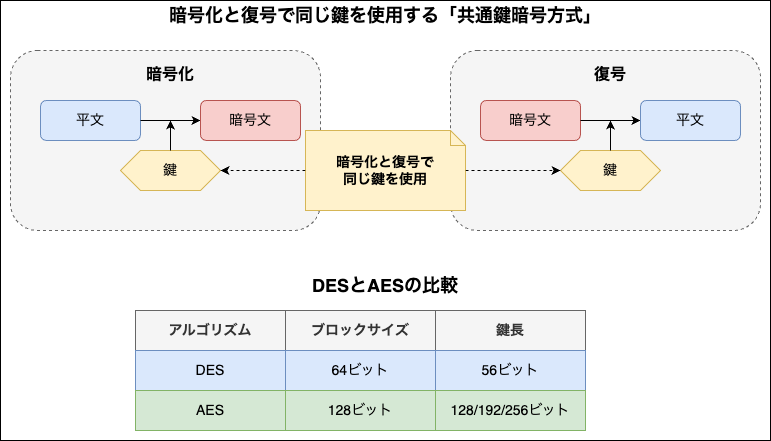 暗号化と復号で同じ鍵を使用する「共通鍵暗号方式」

暗号化

平文

暗号文

鍵

暗号化と復号で同じ鍵を使用

復号

暗号文

平文

鍵

DESとAESの比較

| アルゴリズム | ブロックサイズ | 鍵長 |
|---|---|---|
| DES | 64ビット | 56ビット |
| AES | 128ビット | 128/192/256ビット |